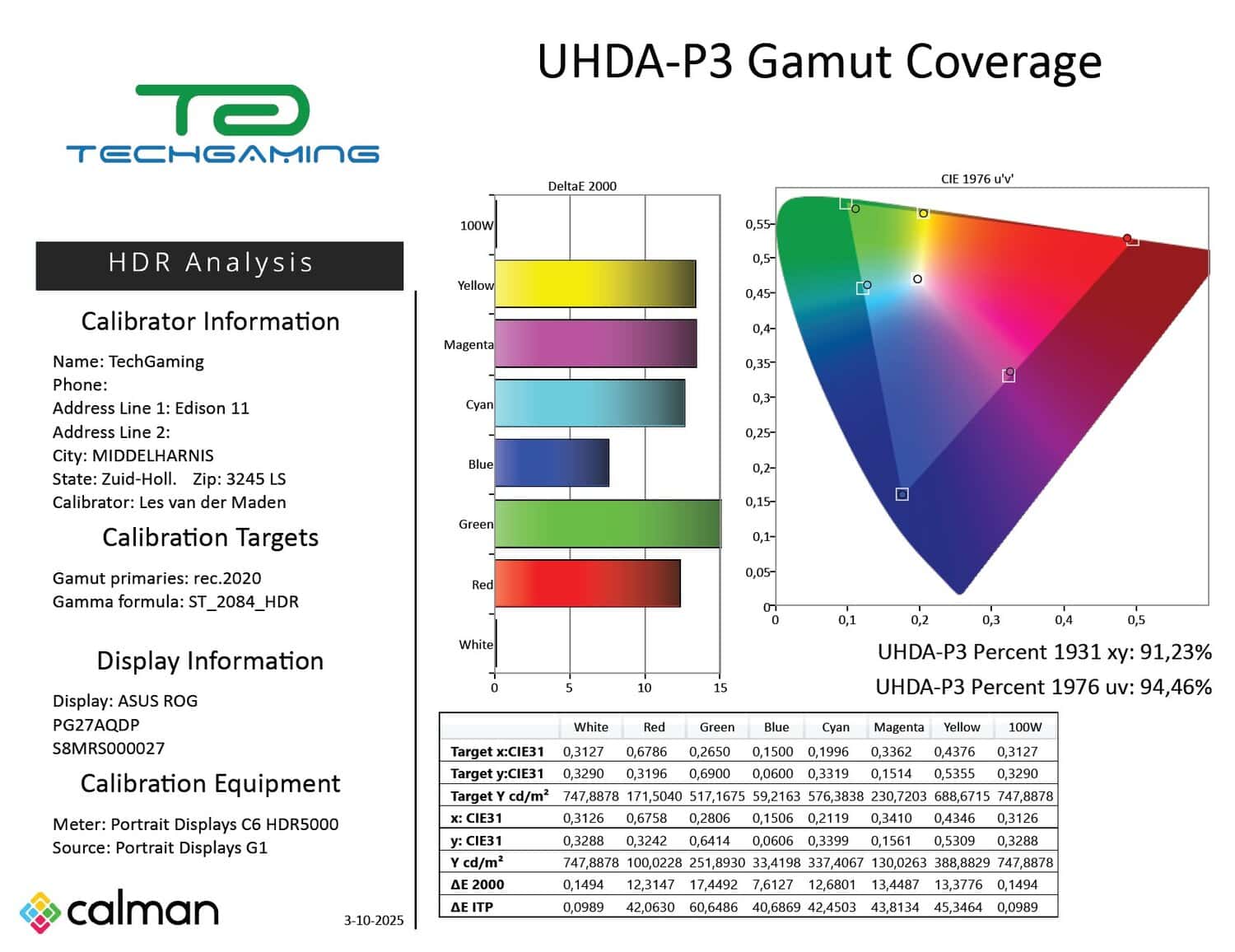 UHDA-P3 Gamut Coverage

TECHGAMING

HDR Analysis

Calibrator Information

Name: TechGaming
Phone:
Address Line 1: Edison 11
Address Line 2:
City: MIDDELHARNIS
State: Zuid-Holl. Zip: 3245 LS
Calibrator: Les van der Maden

Calibration Targets

Gamut primaries: rec.2020
Gamma formula: ST_2084_HDR

Display Information

Display: ASUS ROG
PG27AQDP
S8MRS000027

Calibration Equipment

Meter: Portrait Displays C6 HDR5000
Source: Portrait Displays G1

calman

3-10-2025

DeltaE 2000

100W
Yellow
Magenta
Cyan
Blue
Green
Red
White

0 5 10 15

CIE 1976 u'v'

0,55
0,5
0,45
0,4
0,35
0,3
0,25
0,2
0,15
0,1
0,05
0

0 0,1 0,2 0,3 0,4 0,5

UHDA-P3 Percent 1931 xy: 91,23%
UHDA-P3 Percent 1976 uv: 94,46%

| | White | Red | Green | Blue | Cyan | Magenta | Yellow | 100W |
|---|---|---|---|---|---|---|---|---|
| Target x:CIE31 | 0,3127 | 0,6786 | 0,2650 | 0,1500 | 0,1996 | 0,3362 | 0,4376 | 0,3127 |
| Target y:CIE31 | 0,3290 | 0,3196 | 0,6900 | 0,0600 | 0,3319 | 0,1514 | 0,5355 | 0,3290 |
| Target Y cd/m² | 747,8878 | 171,5040 | 517,1675 | 59,2163 | 576,3838 | 230,7203 | 688,6715 | 747,8878 |
| x: CIE31 | 0,3126 | 0,6758 | 0,2806 | 0,1506 | 0,2119 | 0,3410 | 0,4346 | 0,3126 |
| y: CIE31 | 0,3288 | 0,3242 | 0,6414 | 0,0606 | 0,3399 | 0,1561 | 0,5309 | 0,3288 |
| Y cd/m² | 747,8878 | 100,0228 | 251,8930 | 33,4198 | 337,4067 | 130,0263 | 388,8829 | 747,8878 |
| ΔE 2000 | 0,1494 | 12,3147 | 17,4492 | 7,6127 | 12,6801 | 13,4487 | 13,3776 | 0,1494 |
| ΔE ITP | 0,0989 | 42,0630 | 60,6486 | 40,6869 | 42,4503 | 43,8134 | 45,3464 | 0,0989 |